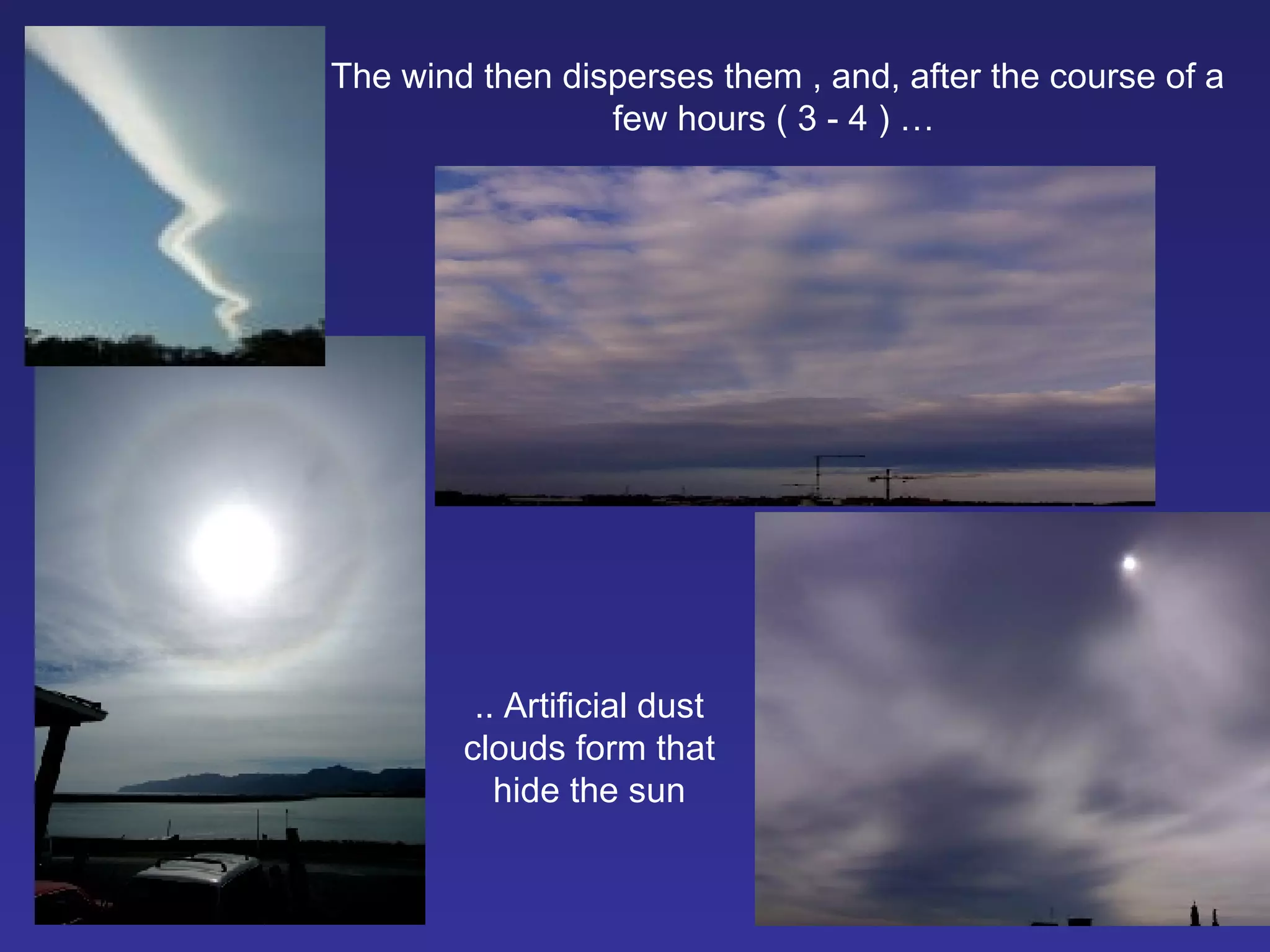 The wind then disperses them , and, after the course of a few hours ( 3 - 4 ) …

.. Artificial dust clouds form that hide the sun